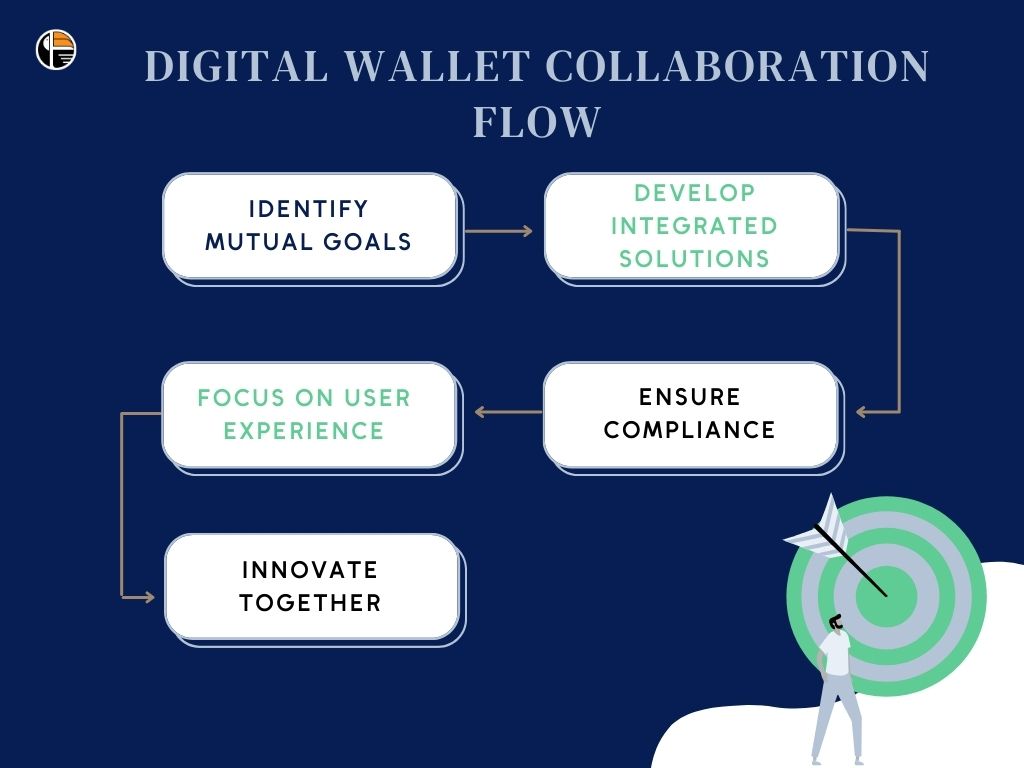 DIGITAL WALLET COLLABORATION FLOW

IDENTIFY MUTUAL GOALS

DEVELOP INTEGRATED SOLUTIONS

ENSURE COMPLIANCE

FOCUS ON USER EXPERIENCE

INNOVATE TOGETHER